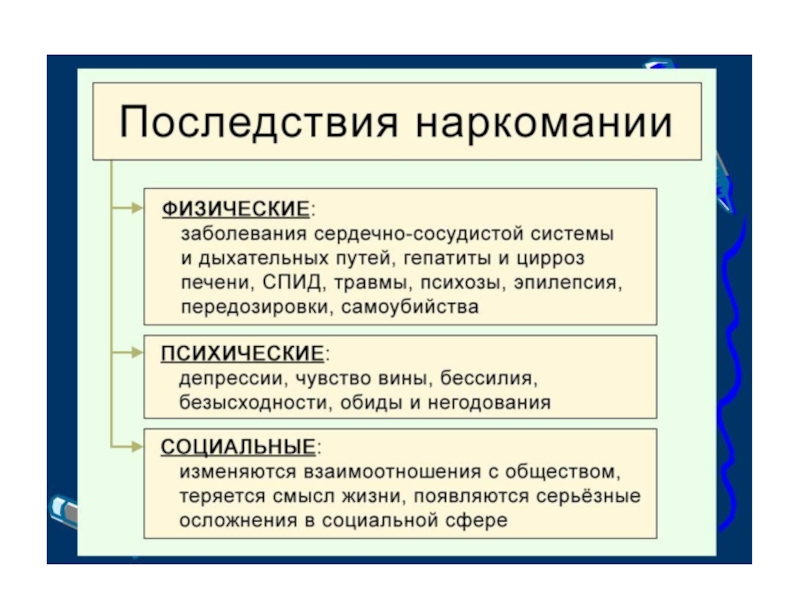 Последствия наркомании

ФИЗИЧЕСКИЕ:
заболевания сердечно-сосудистой системы и дыхательных путей, гепатиты и цирроз печени, СПИД, травмы, психозы, эпилепсия, передозировки, самоубийства

ПСИХИЧЕСКИЕ:
депрессии, чувство вины, бессилия, безысходности, обиды и негодования

СОЦИАЛЬНЫЕ:
изменяются взаимоотношения с обществом, теряется смысл жизни, появляются серьёзные осложнения в социальной сфере